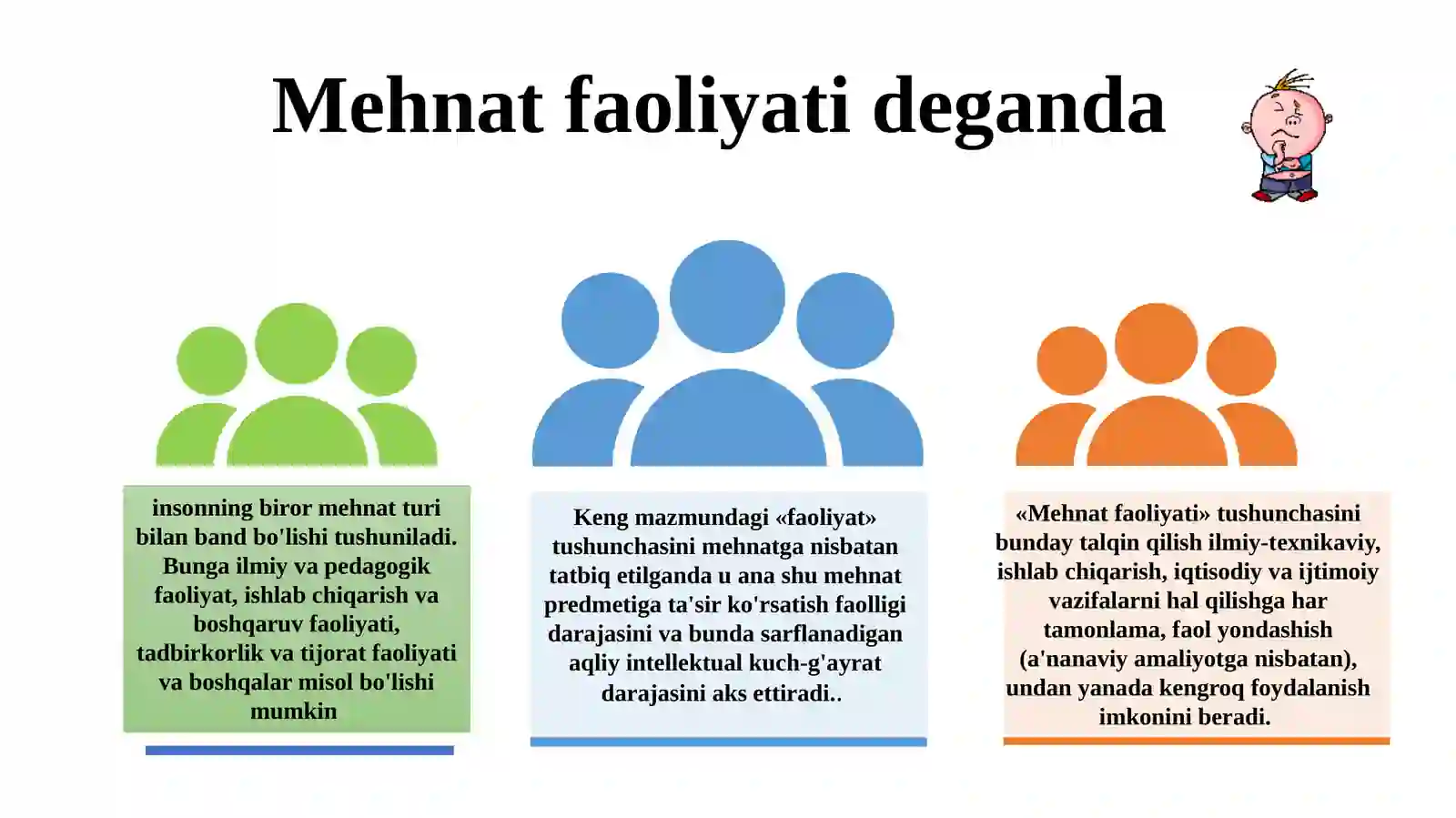 Mehnat faoliyati deganda

insonning biror mehnat turi bilan band bo'lishi tushuniladi. Bunga ilmiy va pedagogik faoliyat, ishlab chiqarish va boshqaruv faoliyati, tadbirkorlik va tijorat faoliyati va boshqalar misol bo'lishi mumkin

Keng mazmundagi «faoliyat» tushunchasini mehnatga nisbatan tatbiq etilganda u ana shu mehnat predmetiga ta'sir ko'rsatish faolligi darajasini va bunda sarflanadigan aqliy intellektual kuch-g'ayrat darajasini aks ettiradi..

«Mehnat faoliyati» tushunchasini bunday talqin qilish ilmiy-texnikaviy, ishlab chiqarish, iqtisodiy va ijtimoiy vazifalarni hal qilishga har tamonlama, faol yondashish (a'nanaviy amaliyotga nisbatan), undan yanada kengroq foydalanish imkonini beradi.